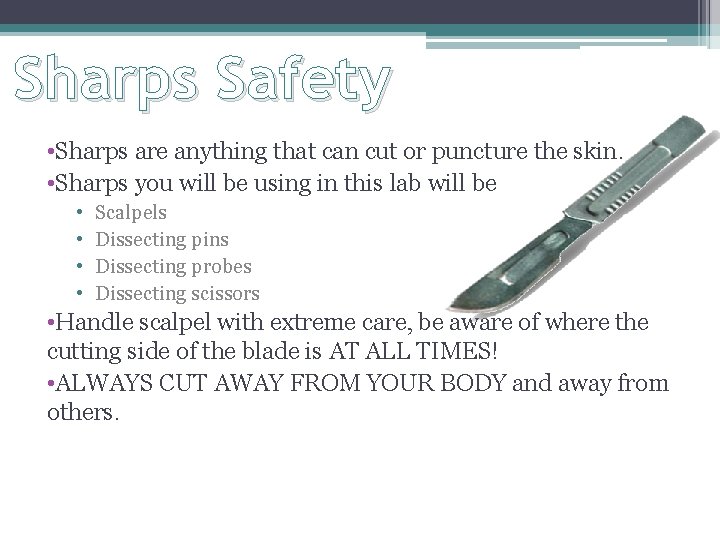 Sharps Safety

•Sharps are anything that can cut or puncture the skin.

•Sharps you will be using in this lab will be

• Scalpels
• Dissecting pins
• Dissecting probes
• Dissecting scissors

•Handle scalpel with extreme care, be aware of where the cutting side of the blade is AT ALL TIMES!

•ALWAYS CUT AWAY FROM YOUR BODY and away from others.